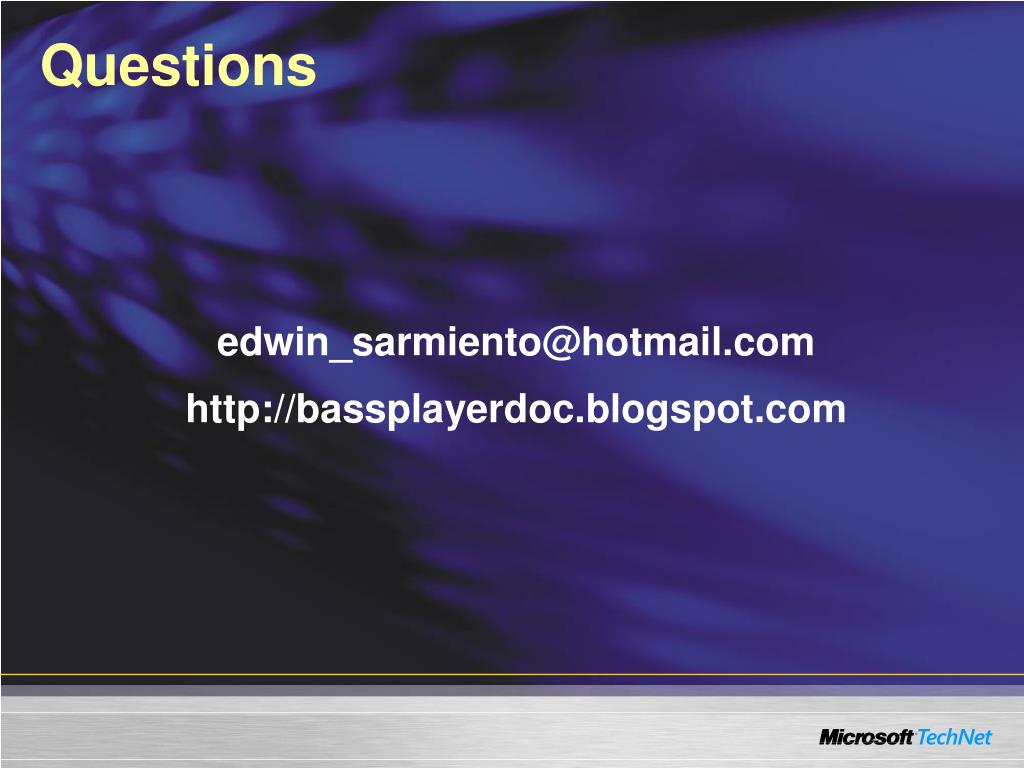 Questions

edwin_sarmiento@hotmail.com

http://bassplayerdoc.blogspot.com

Microsoft TechNet